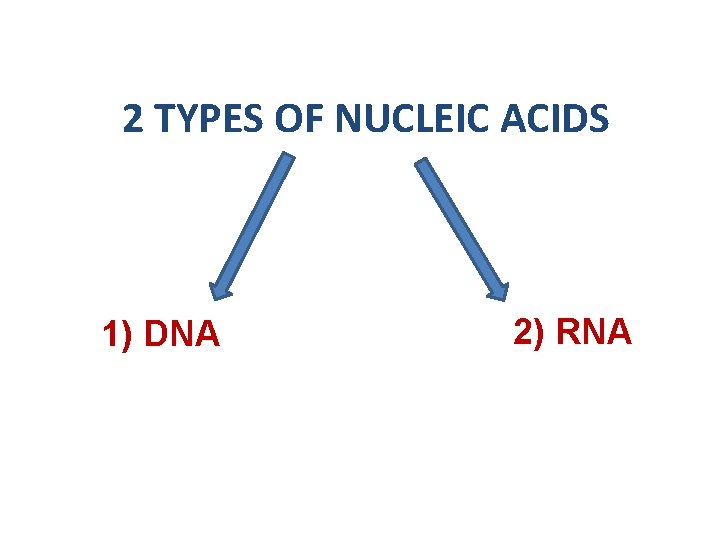 2 TYPES OF NUCLEIC ACIDS

1) DNA

2) RNA